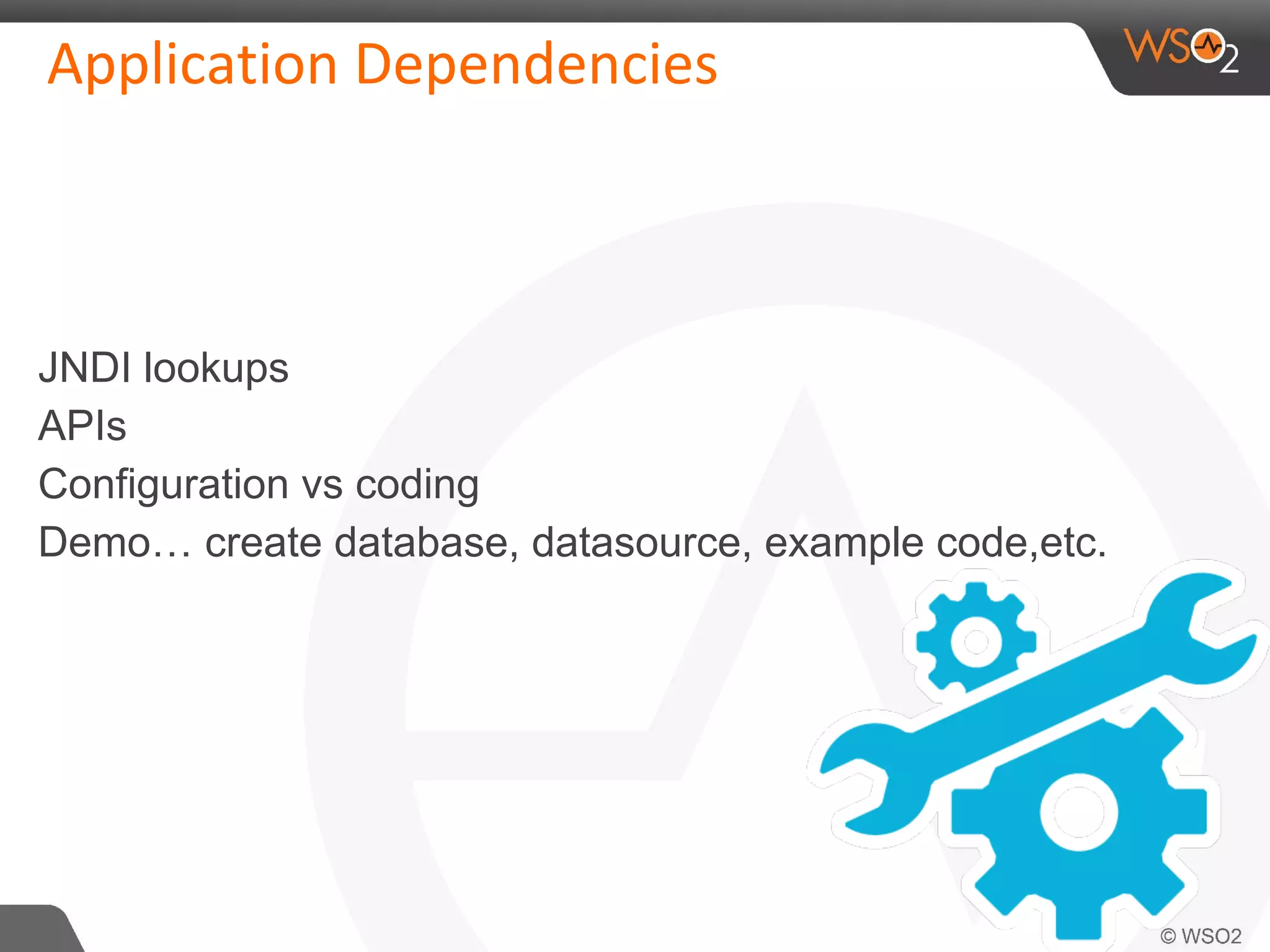 Application Dependencies

WSO2

JNDI lookups
APIs
Configuration vs coding
Demo… create database, datasource, example code,etc.

© WSO2